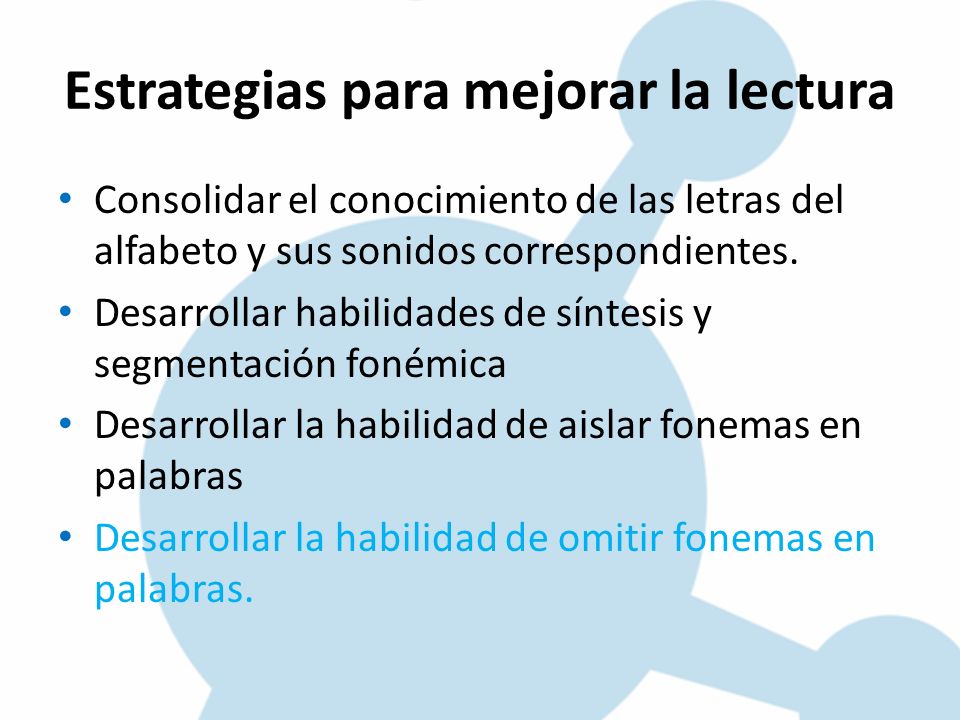 Estrategias para mejorar la lectura

• Consolidar el conocimiento de las letras del alfabeto y sus sonidos correspondientes.
• Desarrollar habilidades de síntesis y segmentación fonémica
• Desarrollar la habilidad de aislar fonemas en palabras
• Desarrollar la habilidad de omitir fonemas en palabras.